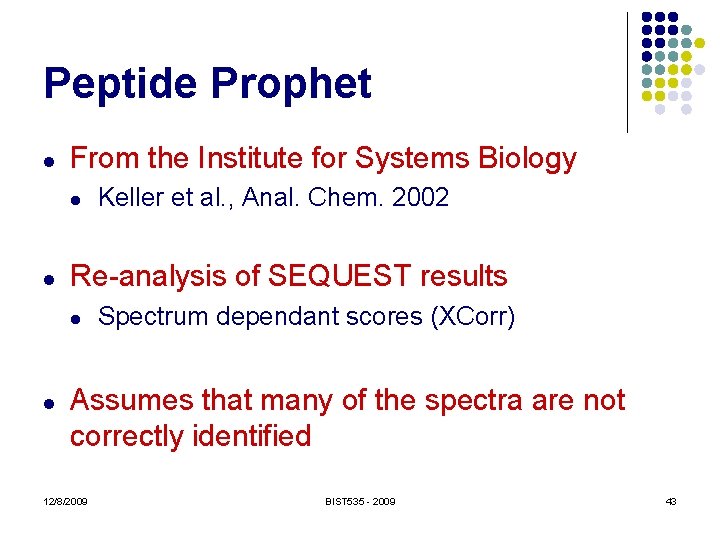 Peptide Prophet

- From the Institute for Systems Biology
  - Keller et al., Anal. Chem. 2002

- Re-analysis of SEQUEST results
  - Spectrum dependant scores (XCorr)

- Assumes that many of the spectra are not correctly identified

12/8/2009

BIST535 - 2009

43